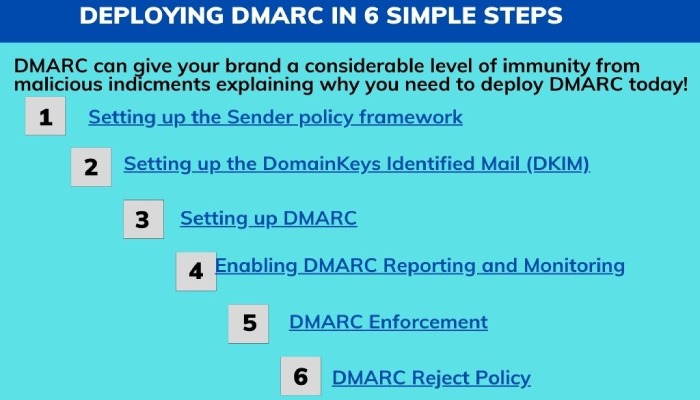 DEPLOYING DMARC IN 6 SIMPLE STEPS

DMARC can give your brand a considerable level of immunity from malicious indicments explaining why you need to deploy DMARC today!

1 Setting up the Sender policy framework

2 Setting up the DomainKeys Identified Mail (DKIM)

3 Setting up DMARC

4 Enabling DMARC Reporting and Monitoring

5 DMARC Enforcement

6 DMARC Reject Policy